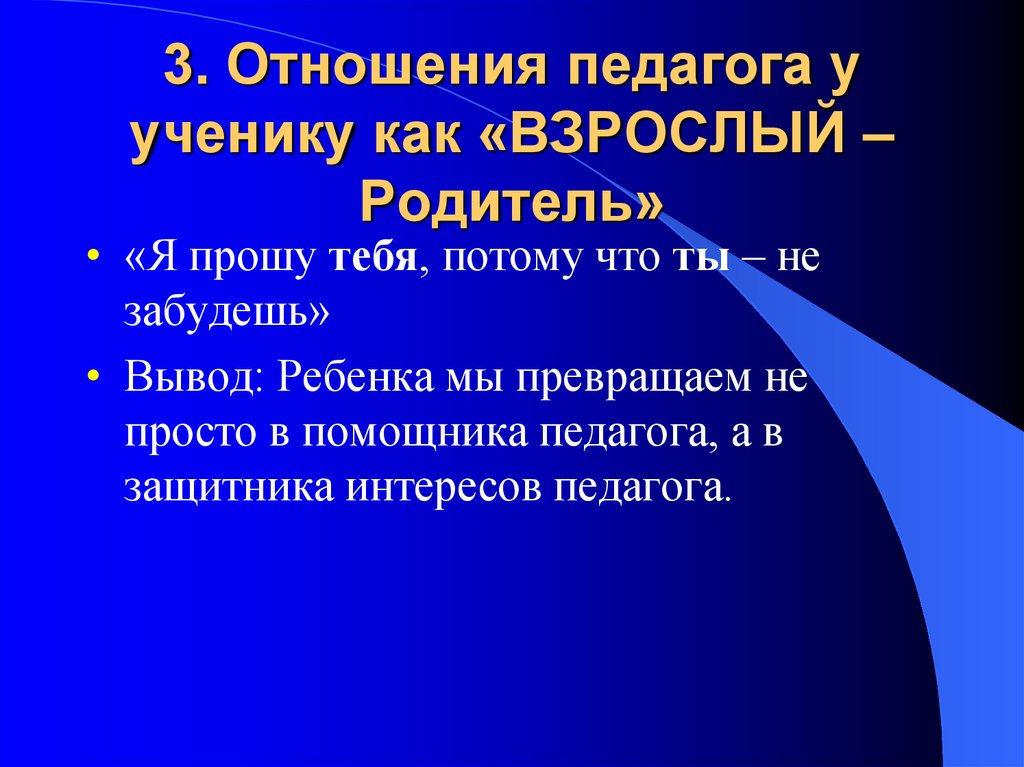 3. Отношения педагога у ученику как «ВЗРОСЛЫЙ – Родитель»

• «Я прошу тебя, потому что ты – не забудешь»

• Вывод: Ребенка мы превращаем не просто в помощника педагога, а в защитника интересов педагога.